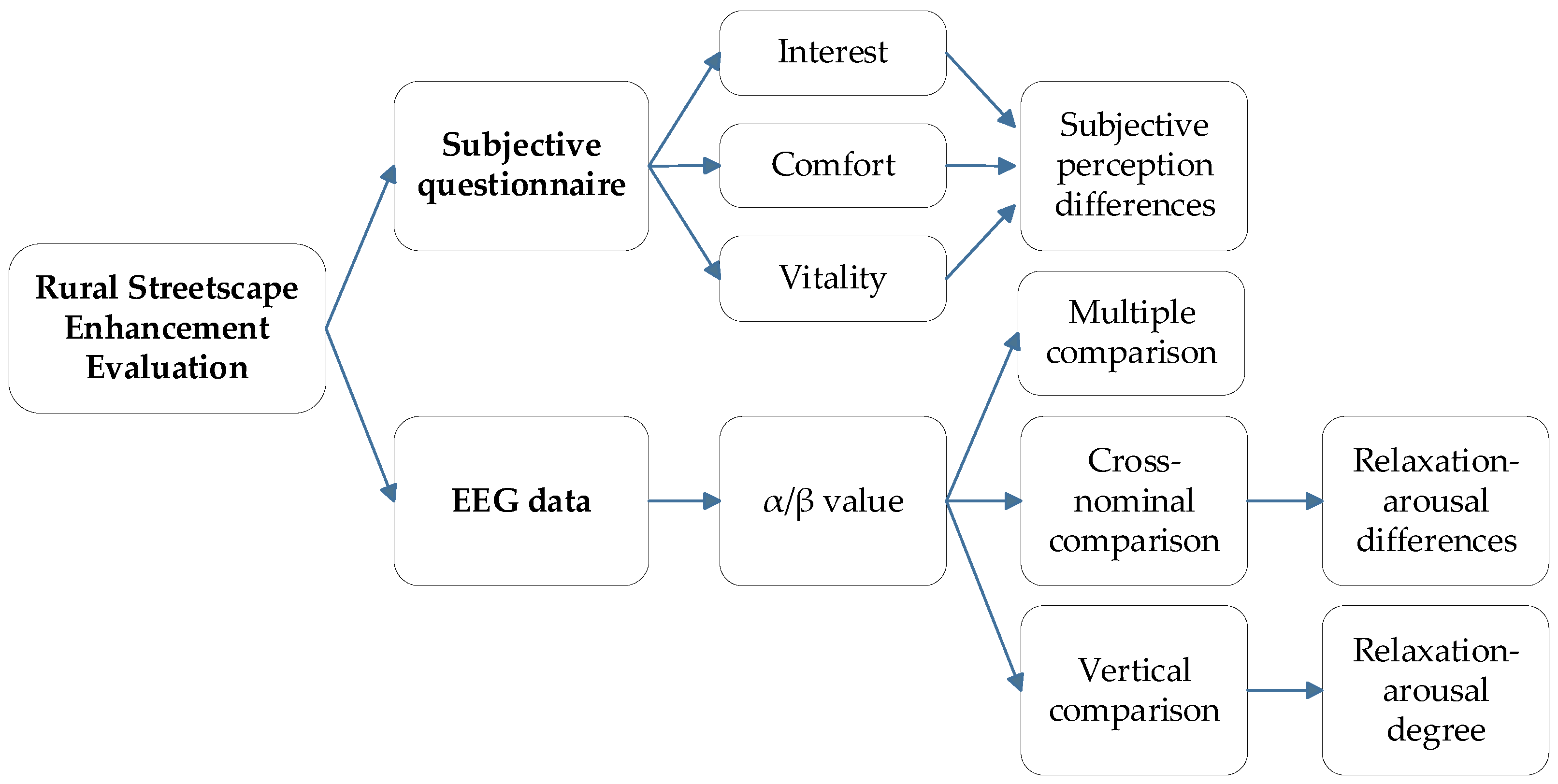 Rural Streetscape Enhancement Evaluation

Subjective questionnaire

Interest

Comfort

Vitality

Subjective perception differences

EEG data

$\alpha/\beta$ value

Multiple comparison

Cross-nominal comparison

Relaxation-arousal differences

Vertical comparison

Relaxation-arousal degree